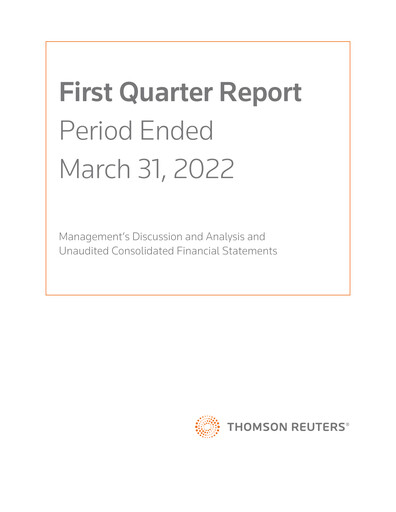 First Quarter Report
Period Ended
March 31, 2022

Management's Discussion and Analysis and Unaudited Consolidated Financial Statements

THOMSON REUTERS®